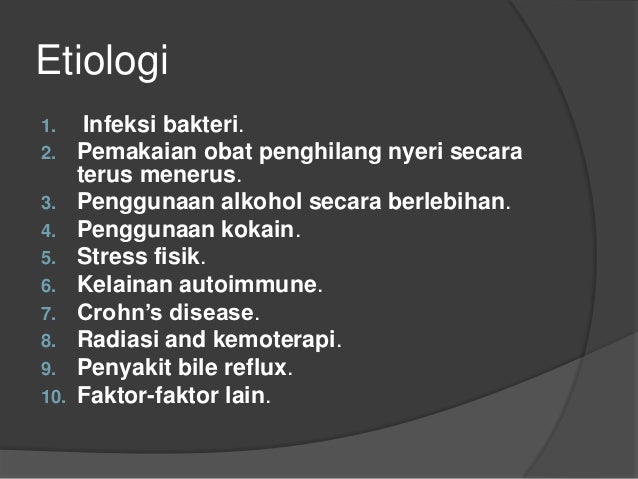 Etiologi

1. Infeksi bakteri.
2. Pemakaian obat penghilang nyeri secara terus menerus.
3. Penggunaan alkohol secara berlebihan.
4. Penggunaan kokain.
5. Stress fisik.
6. Kelainan autoimmune.
7. Crohn's disease.
8. Radiasi and kemoterapi.
9. Penyakit bile reflux.
10. Faktor-faktor lain.